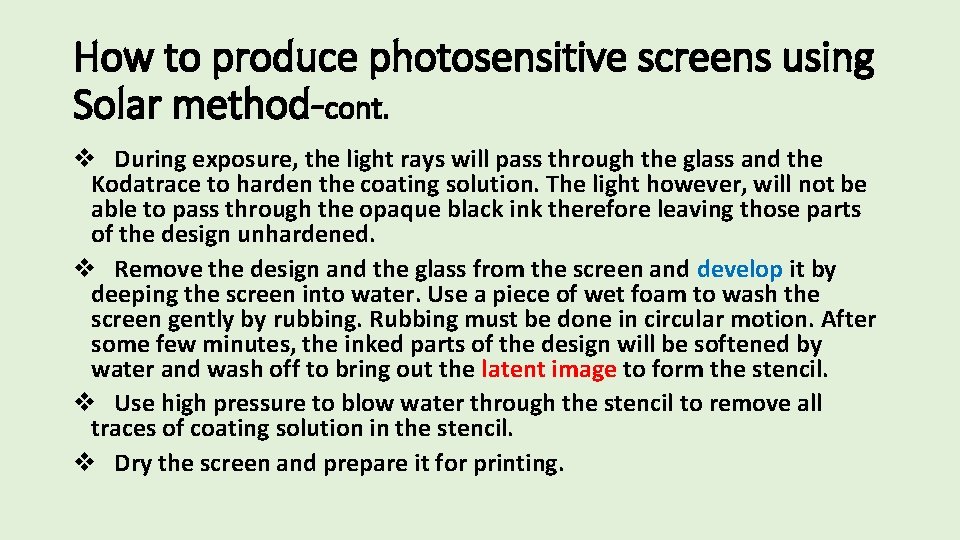 How to produce photosensitive screens using Solar method-cont.

❖ During exposure, the light rays will pass through the glass and the Kodatrace to harden the coating solution. The light however, will not be able to pass through the opaque black ink therefore leaving those parts of the design unhardened.

❖ Remove the design and the glass from the screen and develop it by deeping the screen into water. Use a piece of wet foam to wash the screen gently by rubbing. Rubbing must be done in circular motion. After some few minutes, the inked parts of the design will be softened by water and wash off to bring out the latent image to form the stencil.

❖ Use high pressure to blow water through the stencil to remove all traces of coating solution in the stencil.

❖ Dry the screen and prepare it for printing.